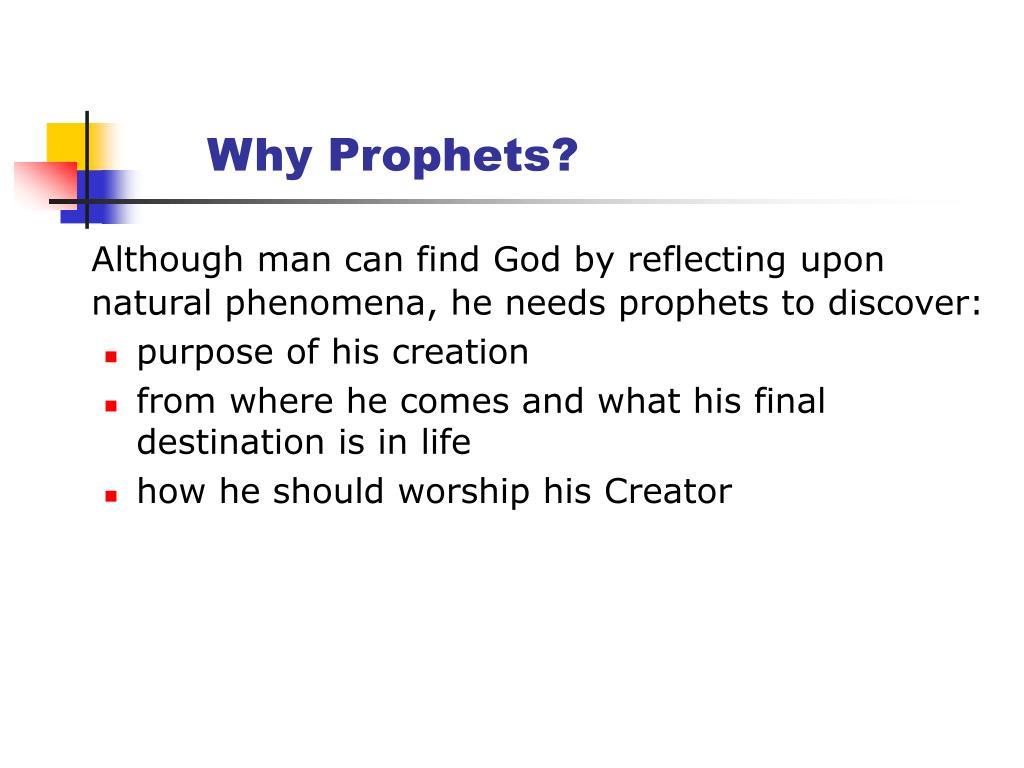 Why Prophets?

Although man can find God by reflecting upon natural phenomena, he needs prophets to discover:

- purpose of his creation
- from where he comes and what his final destination is in life
- how he should worship his Creator